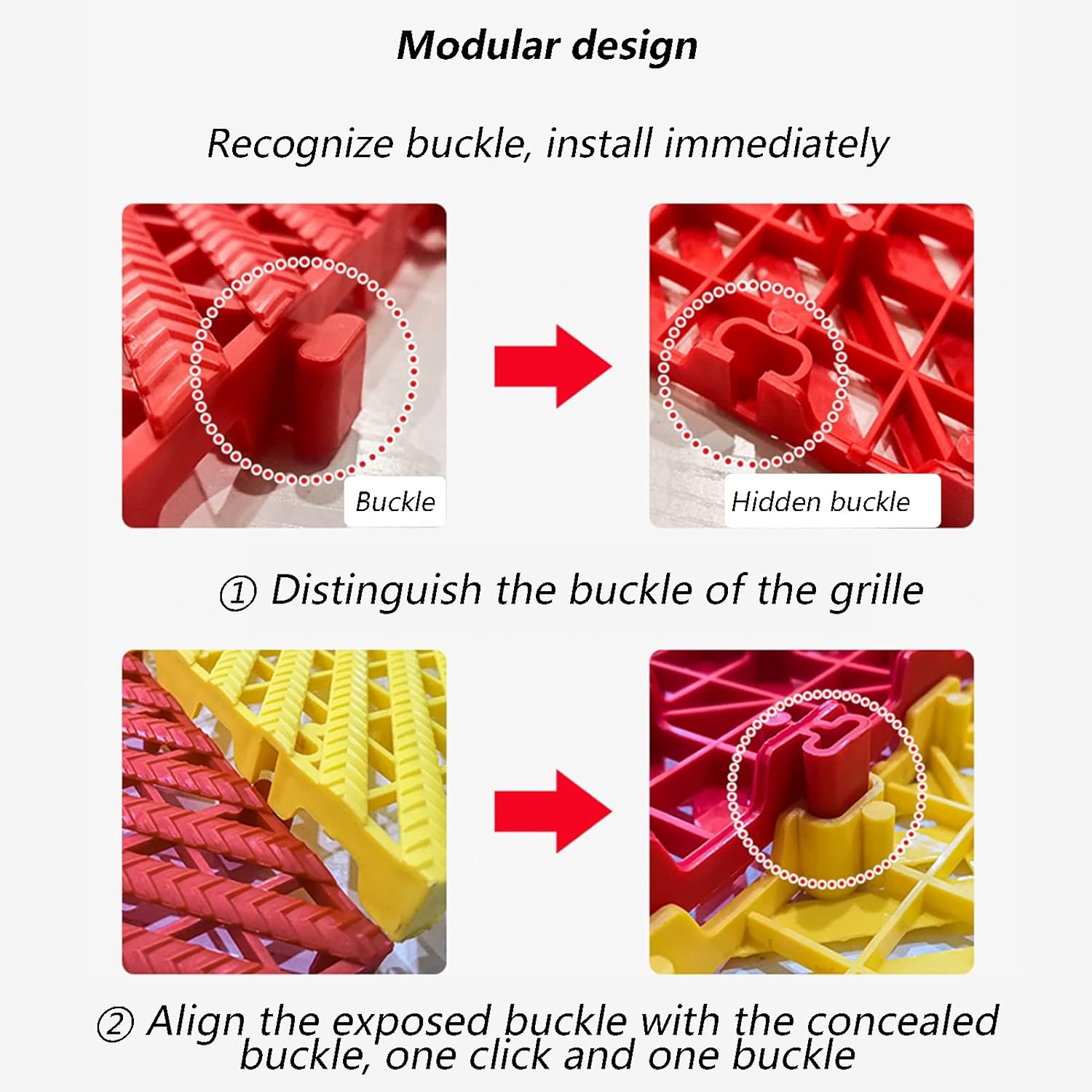 Modular design

Recognize buckle, install immediately

Buckle

Hidden buckle

① Distinguish the buckle of the grille

② Align the exposed buckle with the concealed buckle, one click and one buckle